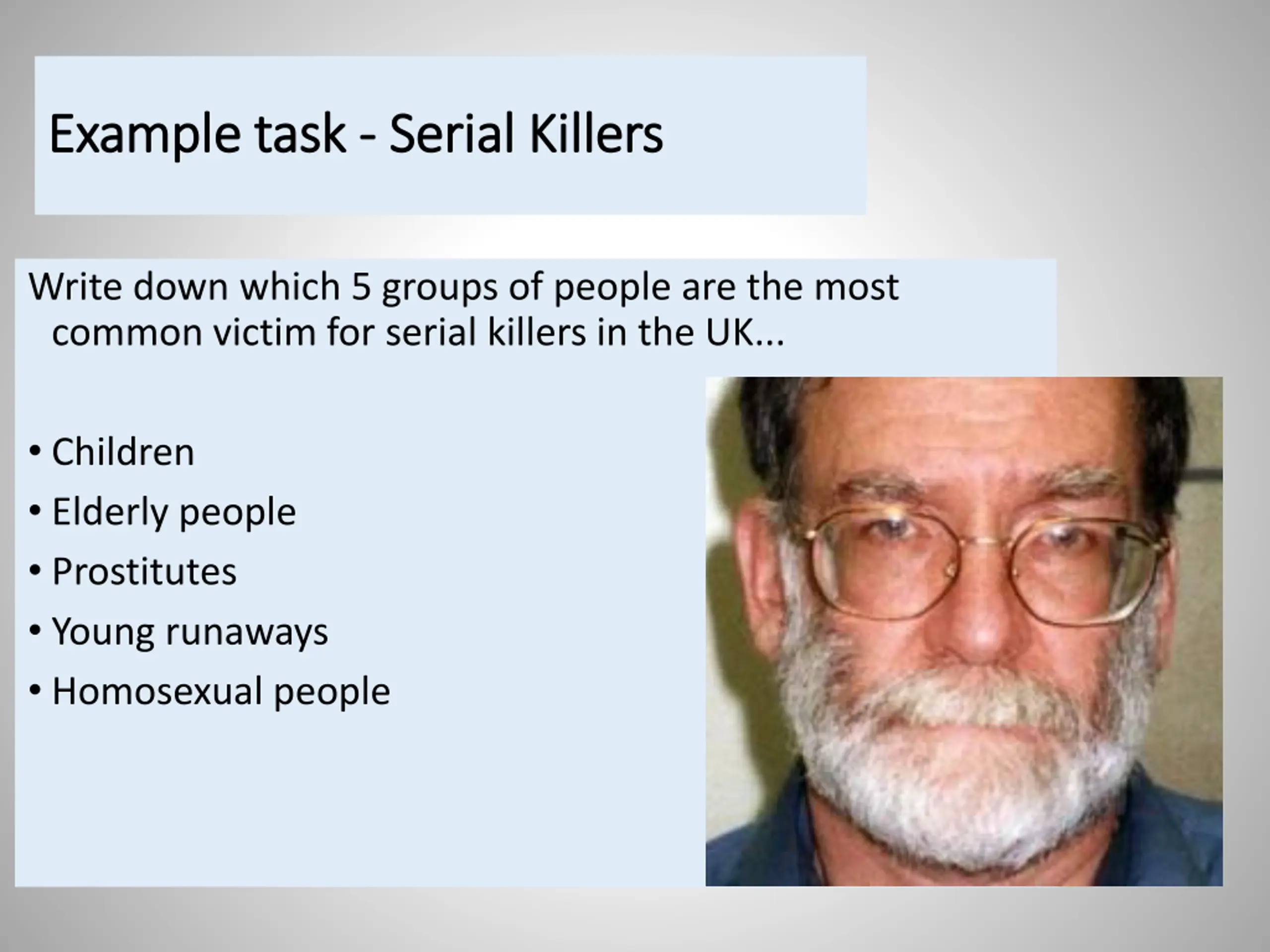 Example task - Serial Killers

Write down which 5 groups of people are the most common victim for serial killers in the UK...

• Children
• Elderly people
• Prostitutes
• Young runaways
• Homosexual people